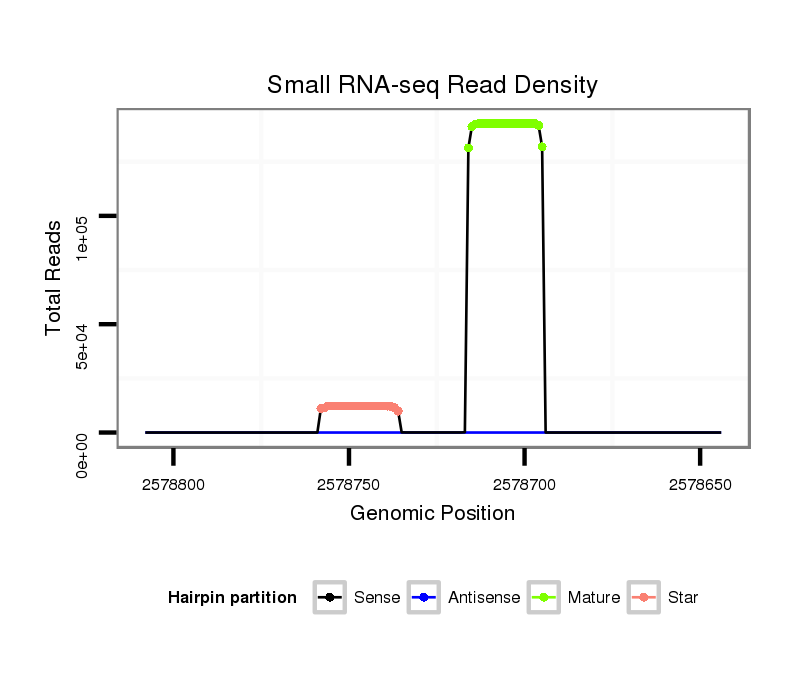 Small RNA-seq Read Density

Total Reads

1e+05
5e+04
0e+00

2578800
2578750
2578700
2578650

Genomic Position

Hairpin partition
Sense
Antisense
Mature
Star